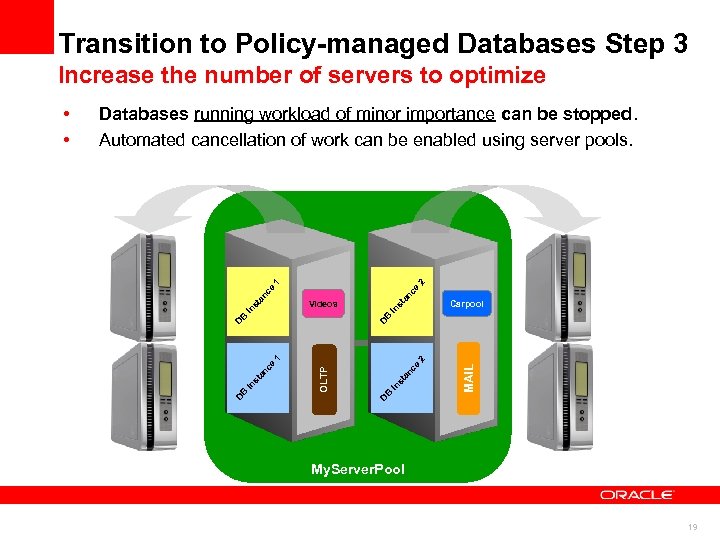 Transition to Policy-managed Databases Step 3
Increase the number of servers to optimize

• Databases running workload of minor importance can be stopped.
• Automated cancellation of work can be enabled using server pools.

DB Instance 1
Videos
DB Instance 1
OLTP
DB Instance 2
Carpool
DB Instance 2
MAIL
MyServerPool

ORACLE

19